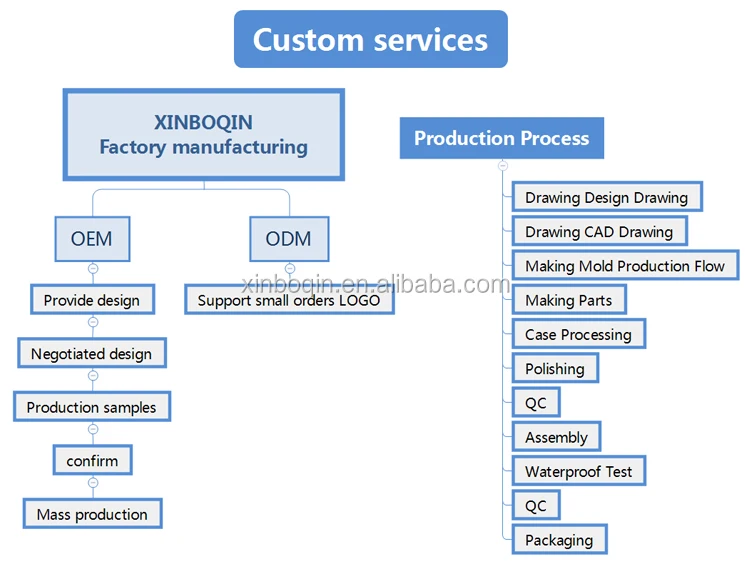 Custom services

XINBOQIN
Factory manufacturing

OEM

Provide design

Negotiated design

Production samples

confirm

Mass production

ODM

Support small orders LOGO

xinboqin.en.alibaba.com

Production Process

Drawing Design Drawing

Drawing CAD Drawing

Making Mold Production Flow

Making Parts

Case Processing

Polishing

QC

Assembly

Waterproof Test

QC

Packaging